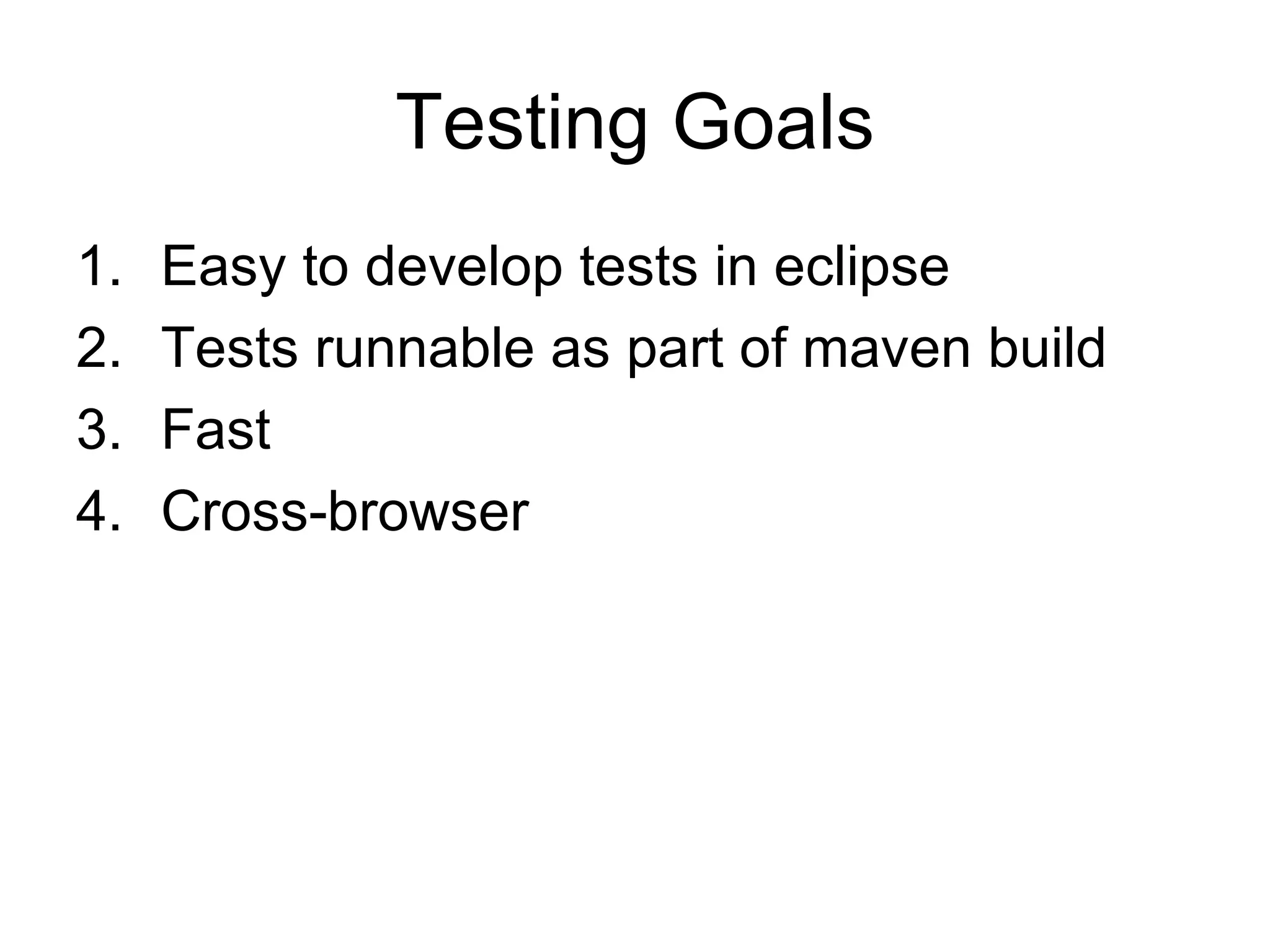 Testing Goals

1. Easy to develop tests in eclipse
2. Tests runnable as part of maven build
3. Fast
4. Cross-browser